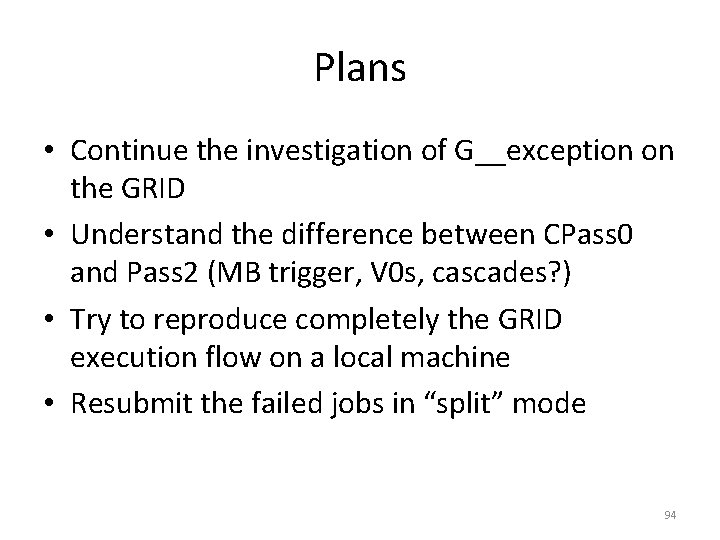 Plans

• Continue the investigation of G__exception on the GRID
• Understand the difference between CPass0 and Pass2 (MB trigger, V0s, cascades?)
• Try to reproduce completely the GRID execution flow on a local machine
• Resubmit the failed jobs in “split” mode

94